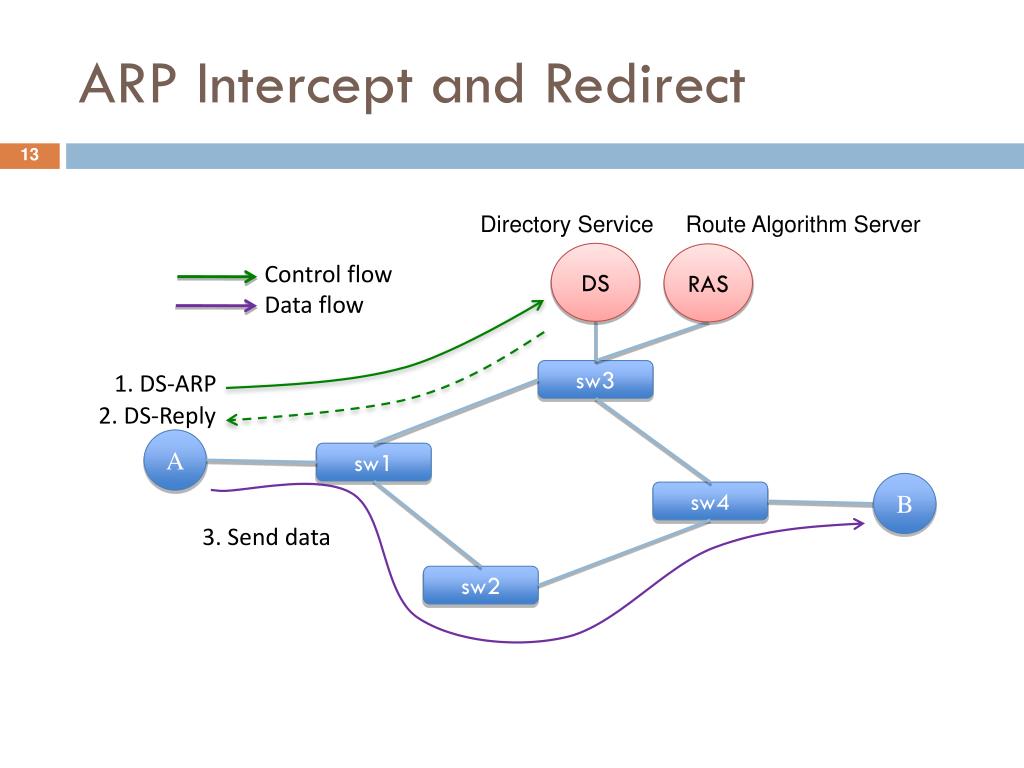 ARP Intercept and Redirect

13

Directory Service Route Algorithm Server

Control flow
Data flow

DS
RAS

1. DS-ARP
2. DS-Reply

sw3
A
sw1
sw4
B

3. Send data

sw2